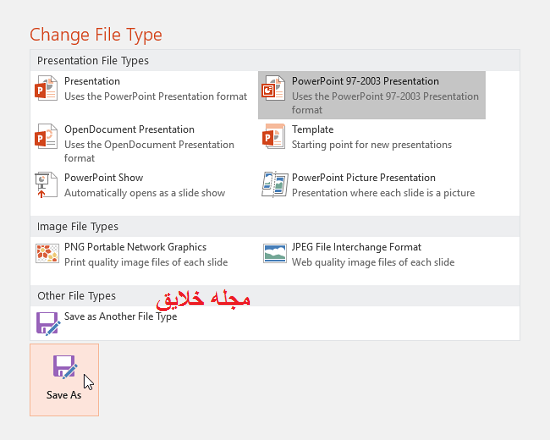 Change File Type

Presentation File Types

Presentation
Uses the PowerPoint Presentation format

PowerPoint 97-2003 Presentation
Uses the PowerPoint 97-2003 Presentation format

OpenDocument Presentation
Uses the OpenDocument Presentation format

Template
Starting point for new presentations

PowerPoint Show
Automatically opens as a slide show

PowerPoint Picture Presentation
Presentation where each slide is a picture

Image File Types

PNG Portable Network Graphics
Print quality image files of each slide

JPEG File Interchange Format
Web quality image files of each slide

Other File Types

مجله خلایق

Save as Another File Type

Save As